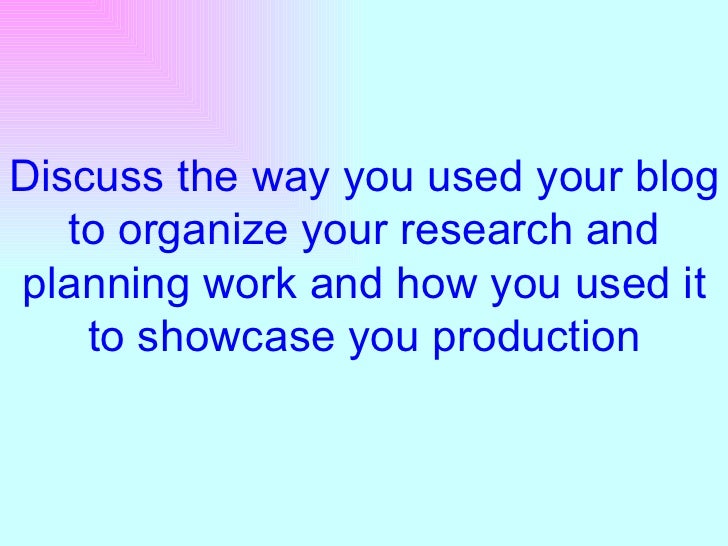 Discuss the way you used your blog to organize your research and planning work and how you used it to showcase you production